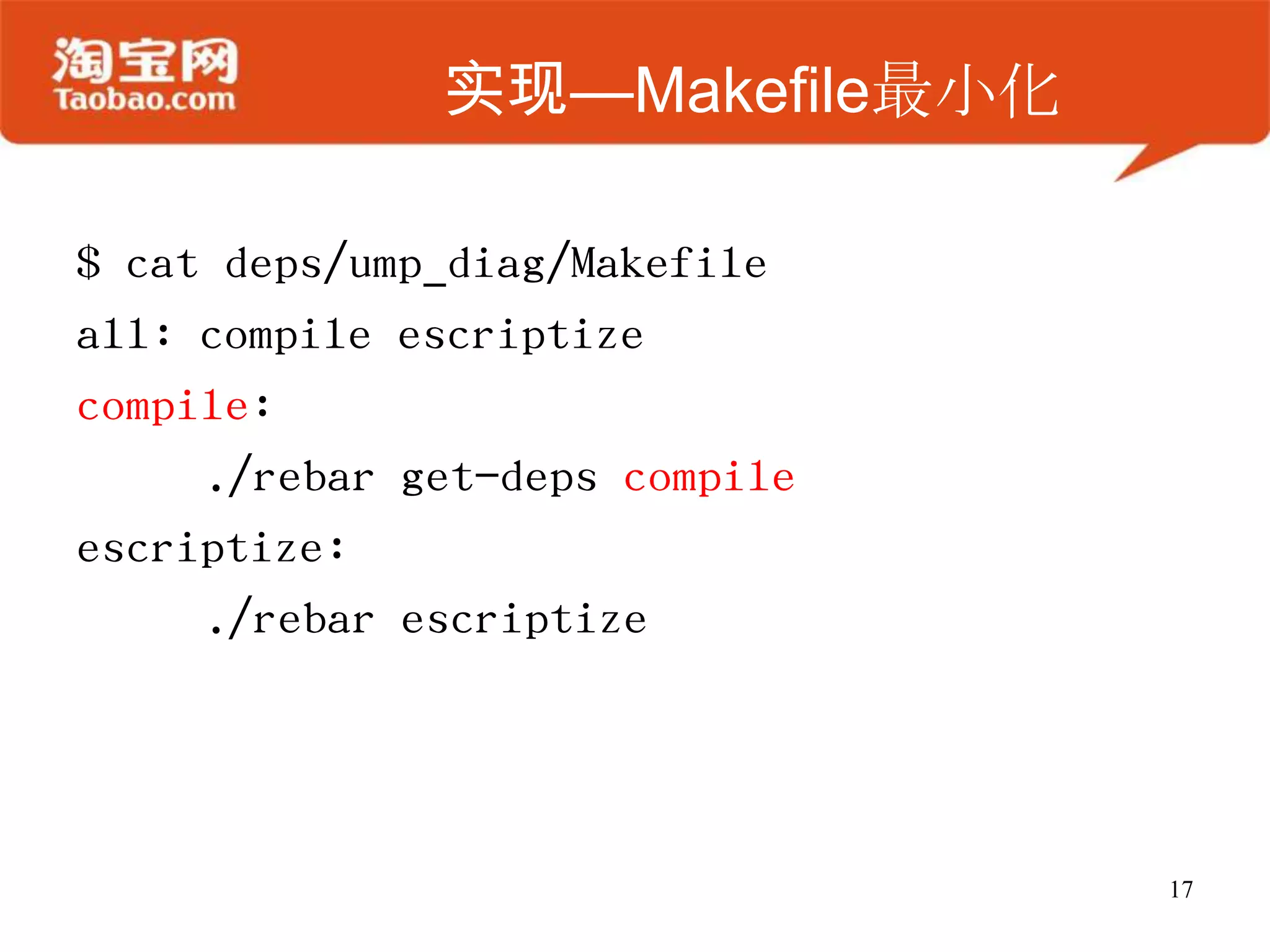 淘宝网
Taobao.com

实现—Makefile最小化

$ cat deps/ump_diag/Makefile
all: compile escriptize
compile:
	./rebar get-deps compile
escriptize:
	./rebar escriptize

17